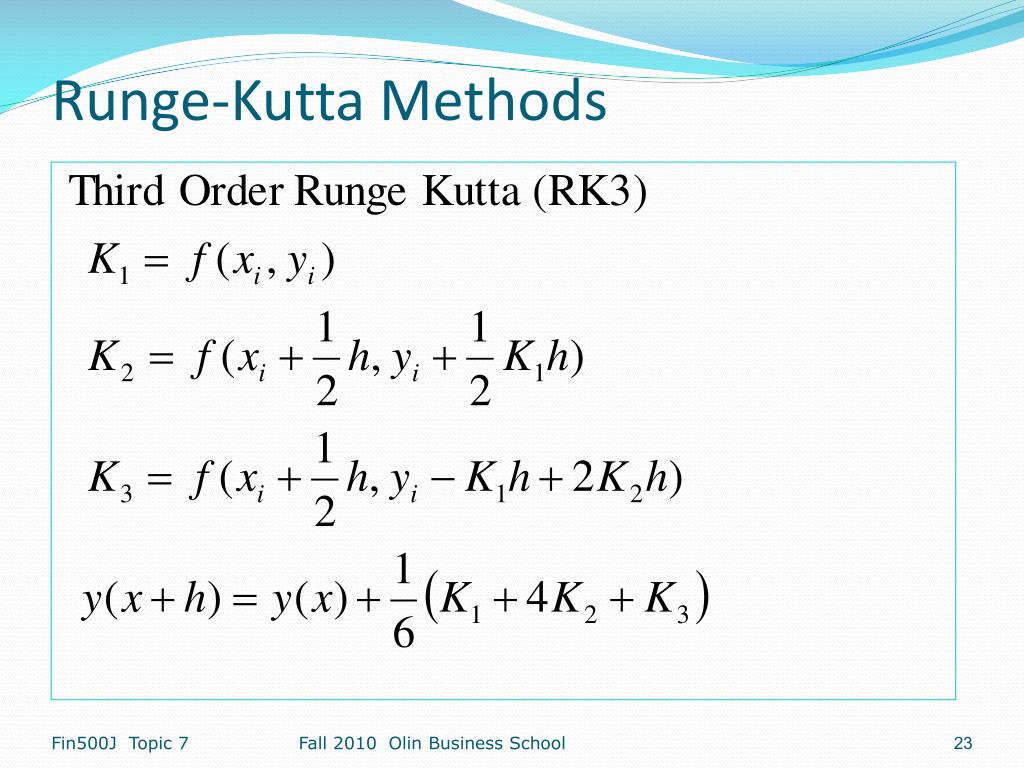 Runge-Kutta Methods

Third Order Runge Kutta (RK3)

$K_1 = f(x_i, y_i)$

$K_2 = f(x_i + \frac{1}{2}h, y_i + \frac{1}{2}K_1 h)$

$K_3 = f(x_i + \frac{1}{2}h, y_i - K_1 h + 2K_2 h)$

$y(x+h) = y(x) + \frac{1}{6}\left(K_1 + 4K_2 + K_3\right)$

Fin500J Topic 7

Fall 2010 Olin Business School

23